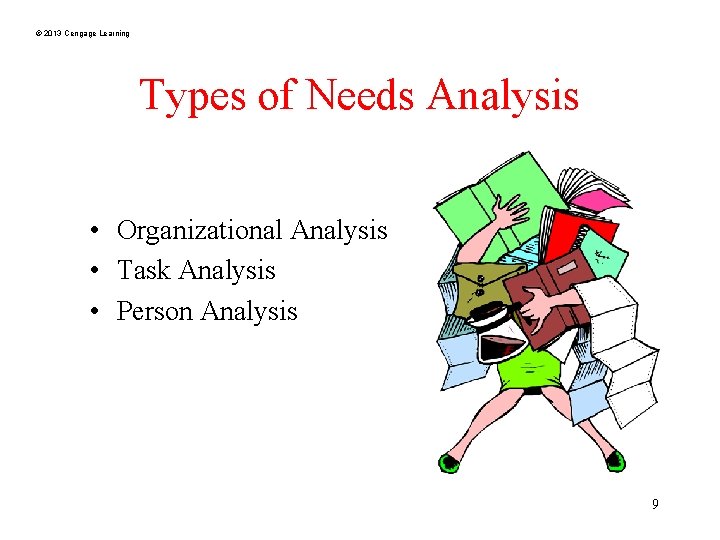 © 2013 Cengage Learning

Types of Needs Analysis

• Organizational Analysis
• Task Analysis
• Person Analysis

9